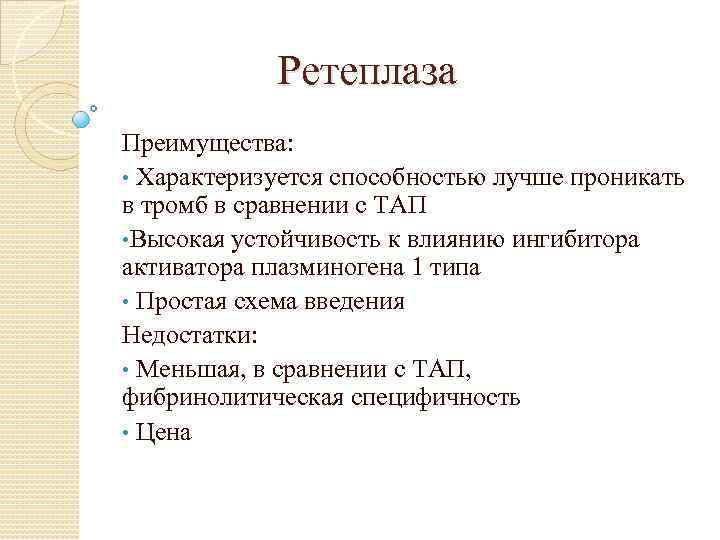 Ретеплаза

Преимущества:

• Характеризуется способностью лучше проникать в тромб в сравнении с ТАП

•Высокая устойчивость к влиянию ингибитора активатора плазминогена 1 типа

• Простая схема введения

Недостатки:

• Меньшая, в сравнении с ТАП, фибринолитическая специфичность

• Цена